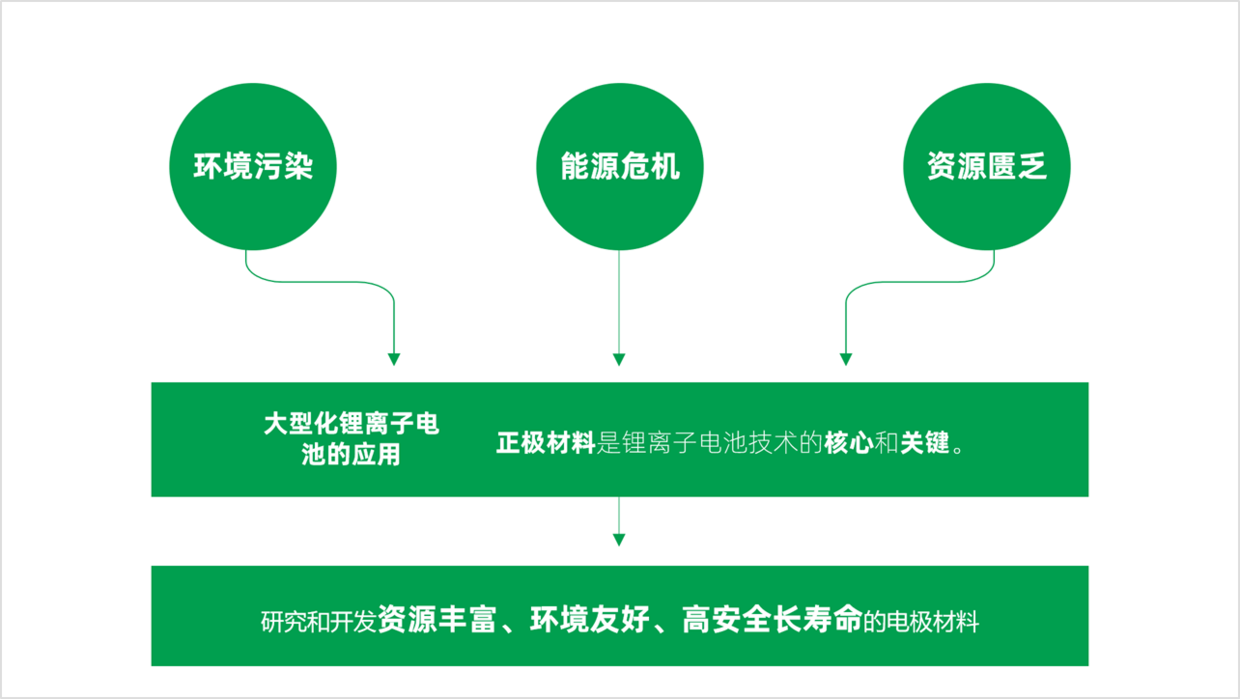 环境污染

能源危机

资源匮乏

大型化锂离子电池的应用

正极材料是锂离子电池技术的核心和关键。

研究和开发资源丰富、环境友好、高安全长寿命的电极材料